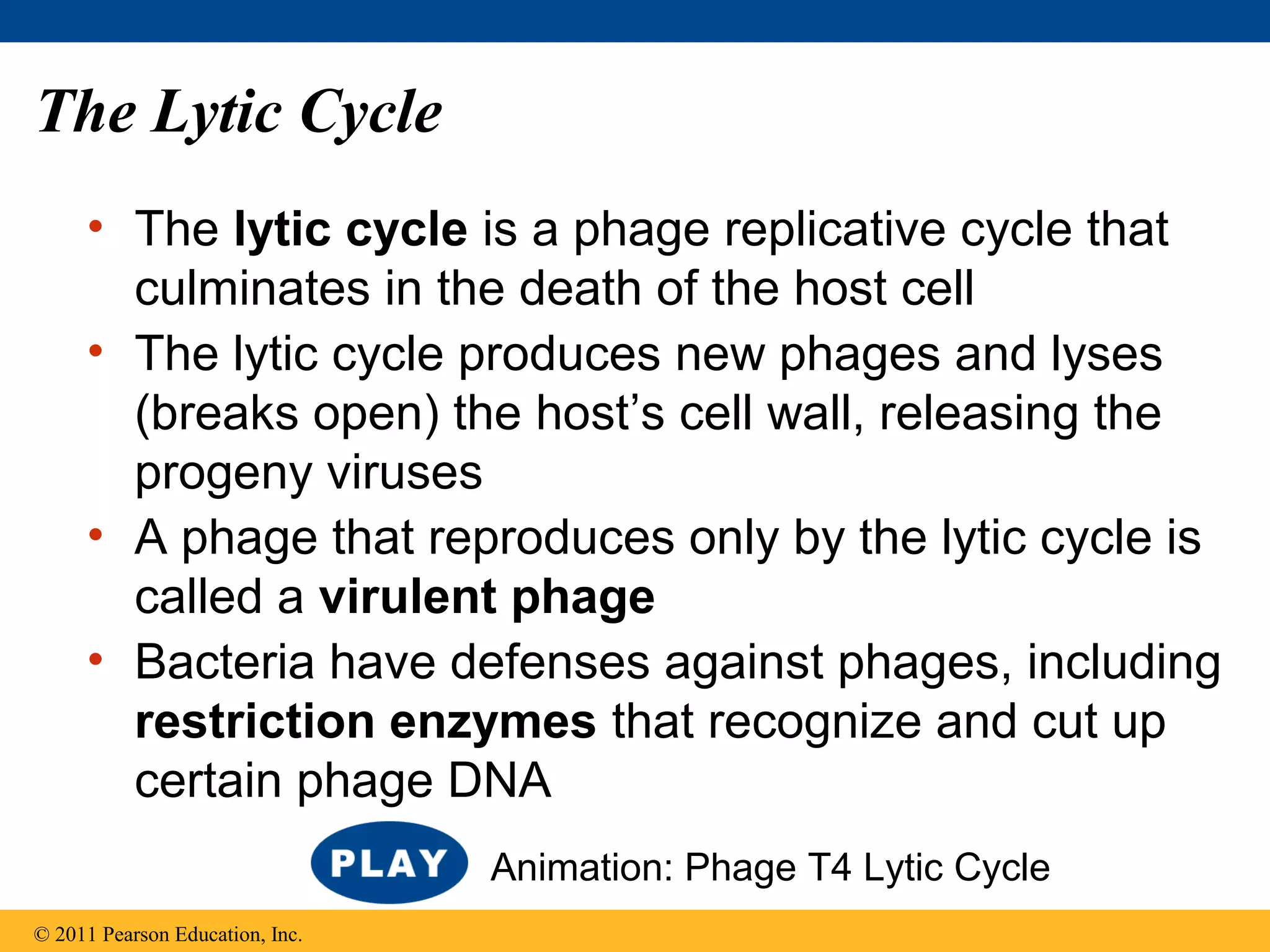 The Lytic Cycle

• The lytic cycle is a phage replicative cycle that culminates in the death of the host cell
• The lytic cycle produces new phages and lyses (breaks open) the host's cell wall, releasing the progeny viruses
• A phage that reproduces only by the lytic cycle is called a virulent phage
• Bacteria have defenses against phages, including restriction enzymes that recognize and cut up certain phage DNA

PLAY Animation: Phage T4 Lytic Cycle

© 2011 Pearson Education, Inc.